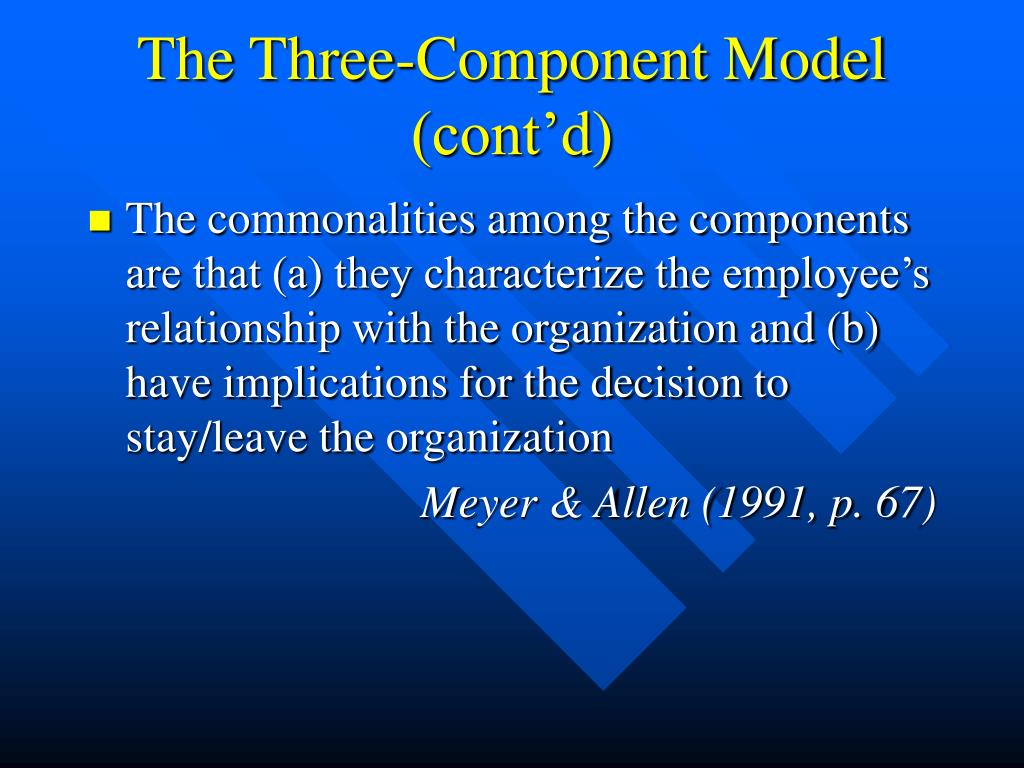 The Three-Component Model (cont’d)

The commonalities among the components are that (a) they characterize the employee’s relationship with the organization and (b) have implications for the decision to stay/leave the organization

Meyer & Allen (1991, p. 67)